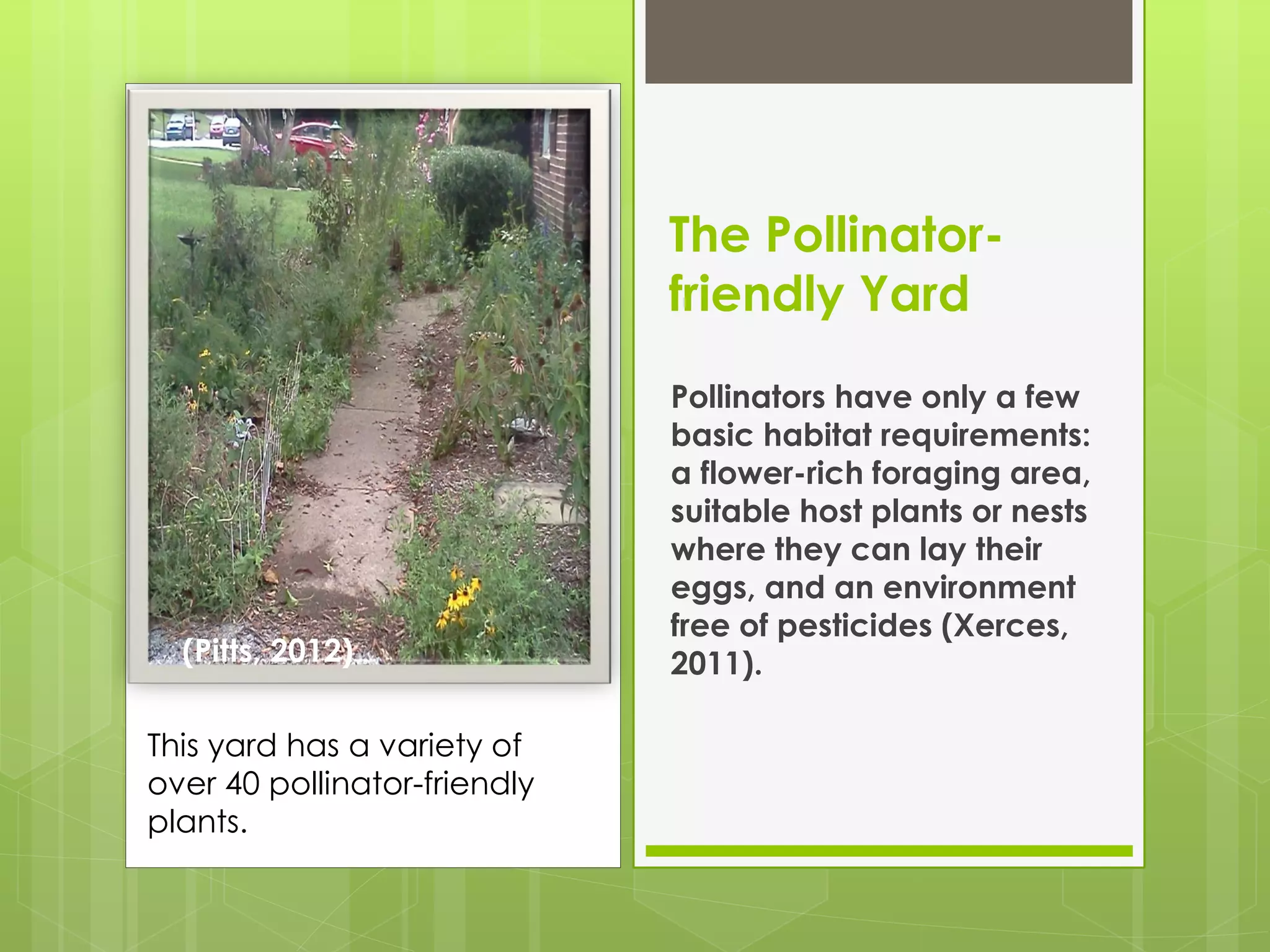 (Pitts, 2012).

This yard has a variety of over 40 pollinator-friendly plants.

The Pollinator-friendly Yard

Pollinators have only a few basic habitat requirements: a flower-rich foraging area, suitable host plants or nests where they can lay their eggs, and an environment free of pesticides (Xerces, 2011).